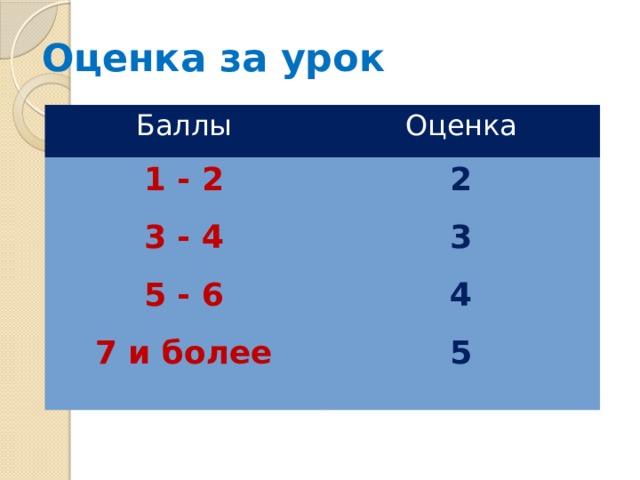 Оценка за урок

| Баллы | Оценка |
|---|---|
| 1 - 2 | 2 |
| 3 - 4 | 3 |
| 5 - 6 | 4 |
| 7 и более | 5 |